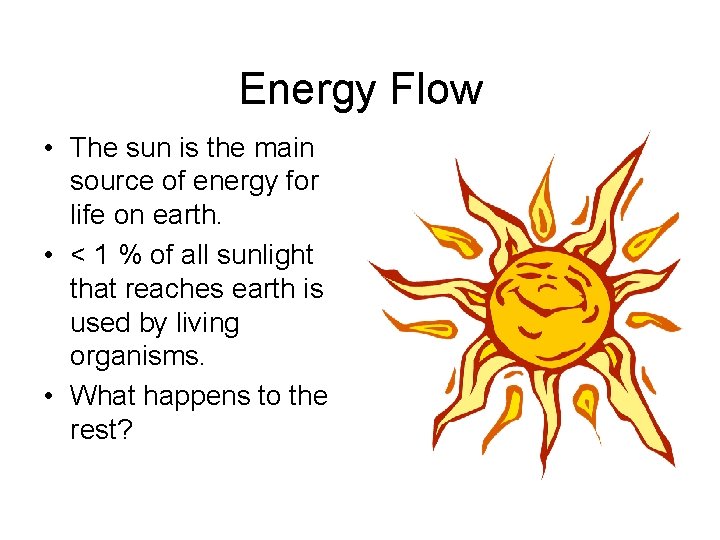 Energy Flow

• The sun is the main source of energy for life on earth.
• < 1 % of all sunlight that reaches earth is used by living organisms.
• What happens to the rest?